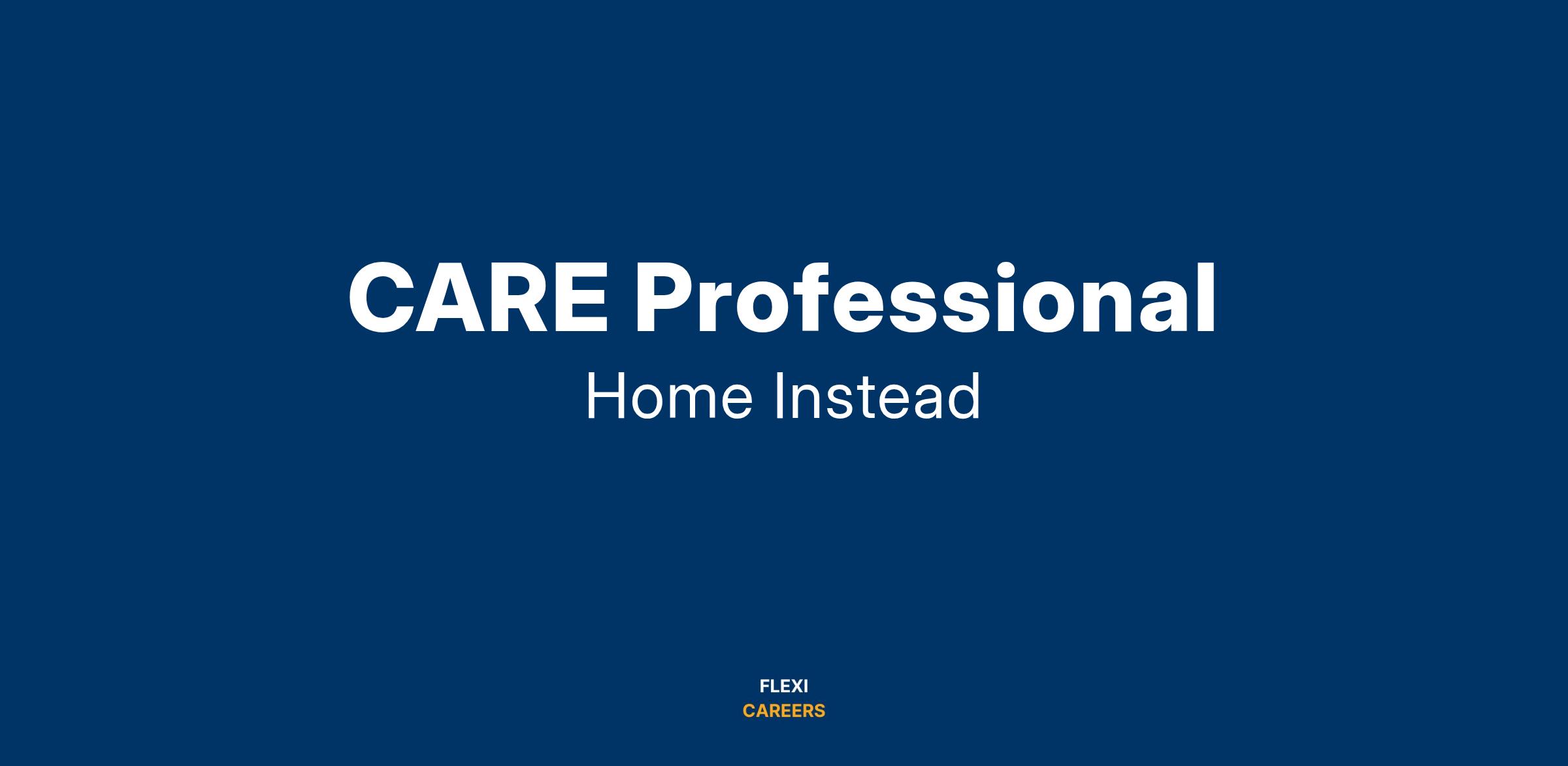 CARE Professional
Home Instead

FLEXI
CAREERS